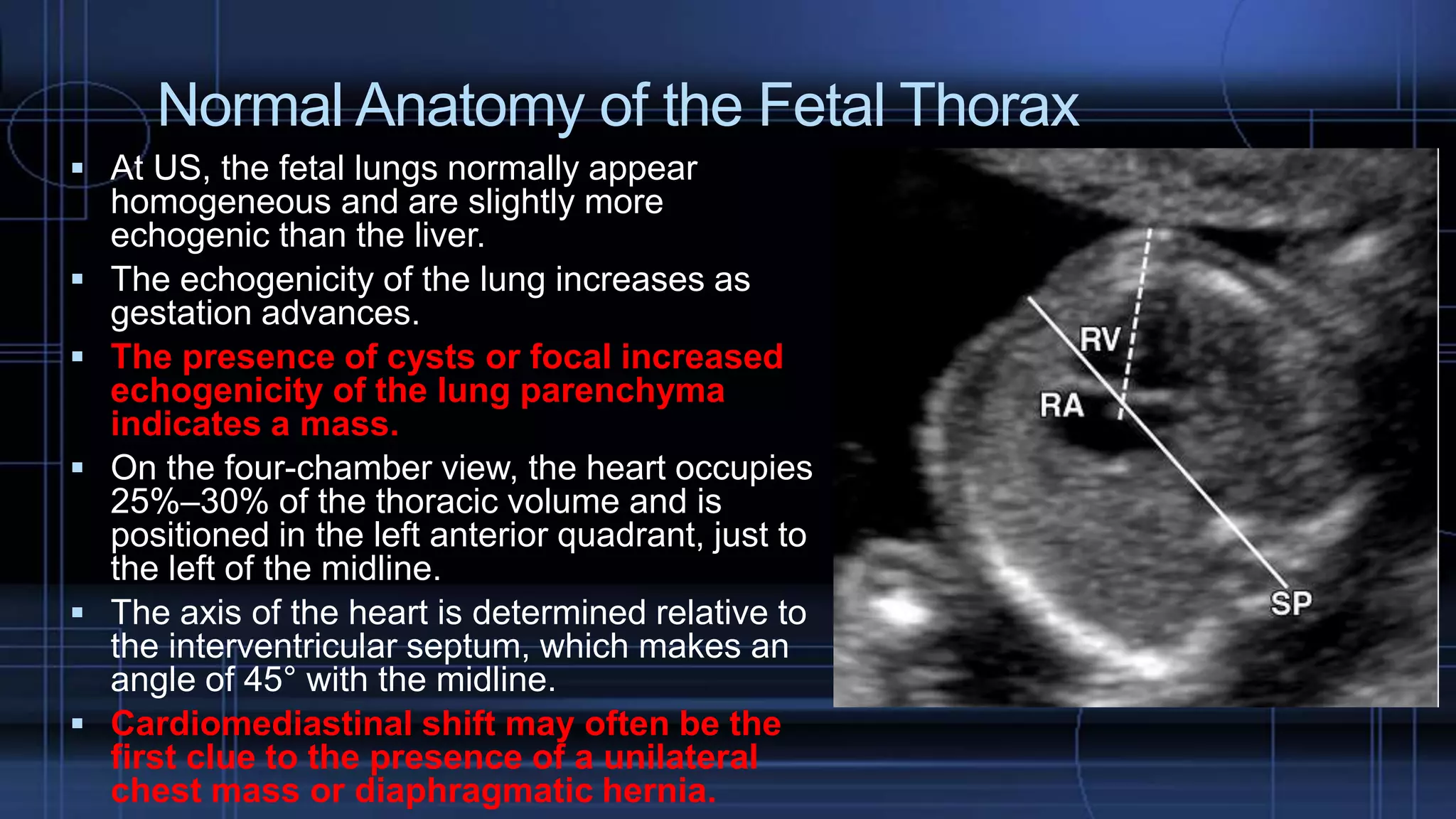 Normal Anatomy of the Fetal Thorax

▪ At US, the fetal lungs normally appear homogeneous and are slightly more echogenic than the liver.

▪ The echogenicity of the lung increases as gestation advances.

▪ The presence of cysts or focal increased echogenicity of the lung parenchyma indicates a mass.

▪ On the four-chamber view, the heart occupies 25%–30% of the thoracic volume and is positioned in the left anterior quadrant, just to the left of the midline.

▪ The axis of the heart is determined relative to the interventricular septum, which makes an angle of 45° with the midline.

▪ Cardiomediastinal shift may often be the first clue to the presence of a unilateral chest mass or diaphragmatic hernia.

RV
RA
SP